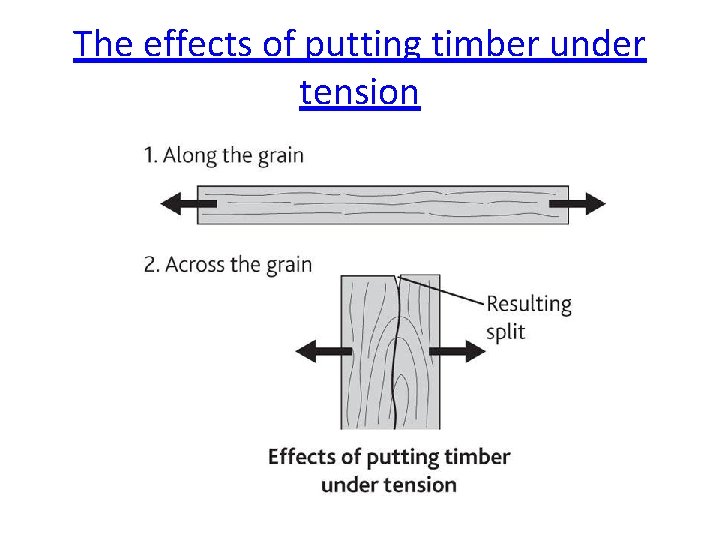 The effects of putting timber under tension

1. Along the grain

2. Across the grain

Resulting split

Effects of putting timber under tension